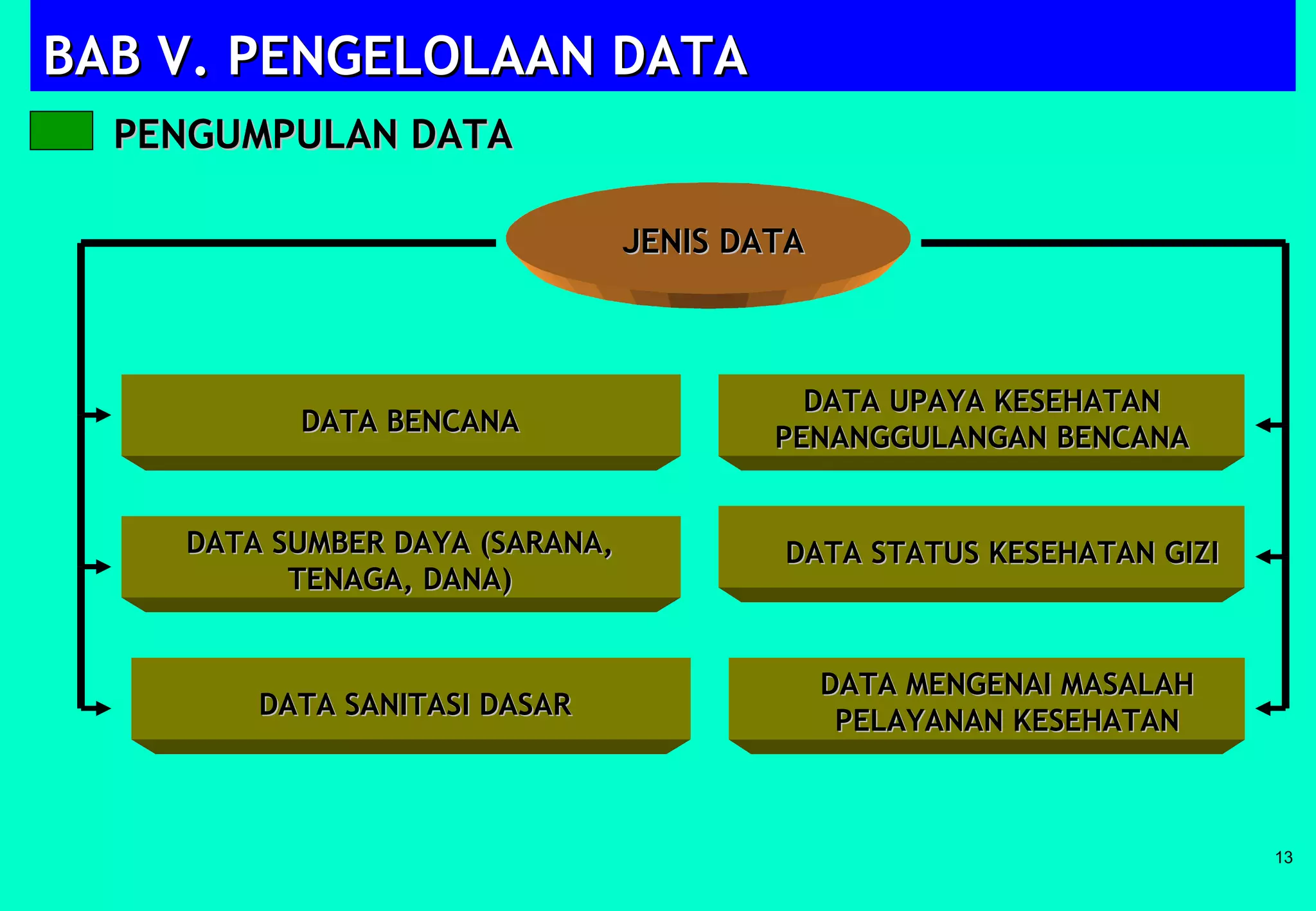 BAB V. PENGELOLAAN DATA

PENGUMPULAN DATA

JENIS DATA

DATA BENCANA

DATA SUMBER DAYA (SARANA, TENAGA, DANA)

DATA SANITASI DASAR

DATA UPAYA KESEHATAN PENANGGULANGAN BENCANA

DATA STATUS KESEHATAN GIZI

DATA MENGENAI MASALAH PELAYANAN KESEHATAN

13